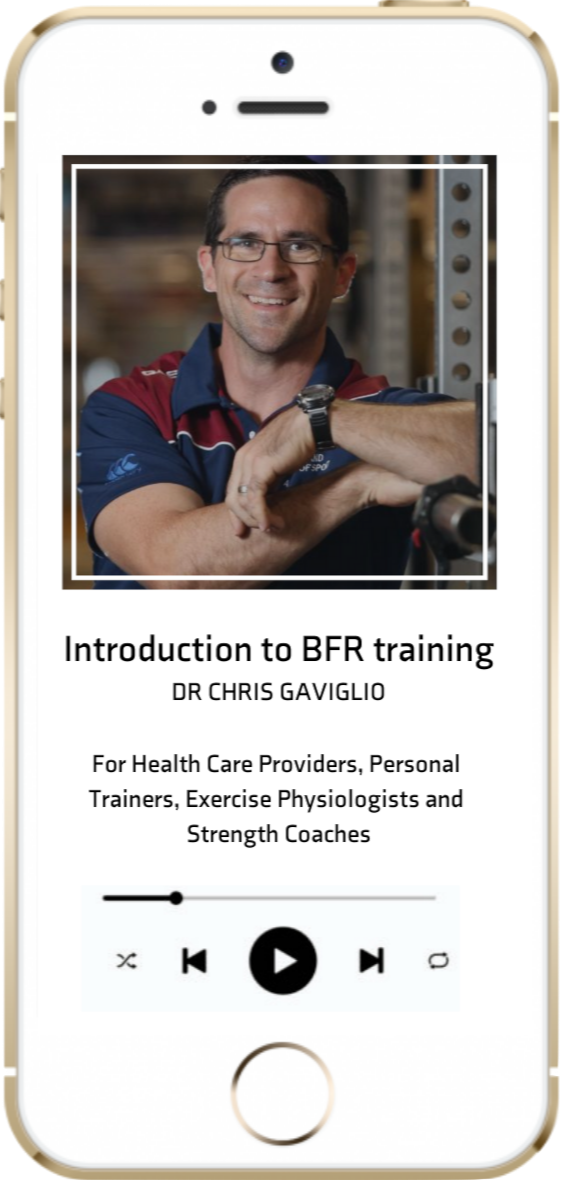 Introduction to BFR training
DR CHRIS GAVIGLIO

For Health Care Providers, Personal Trainers, Exercise Physiologists and Strength Coaches